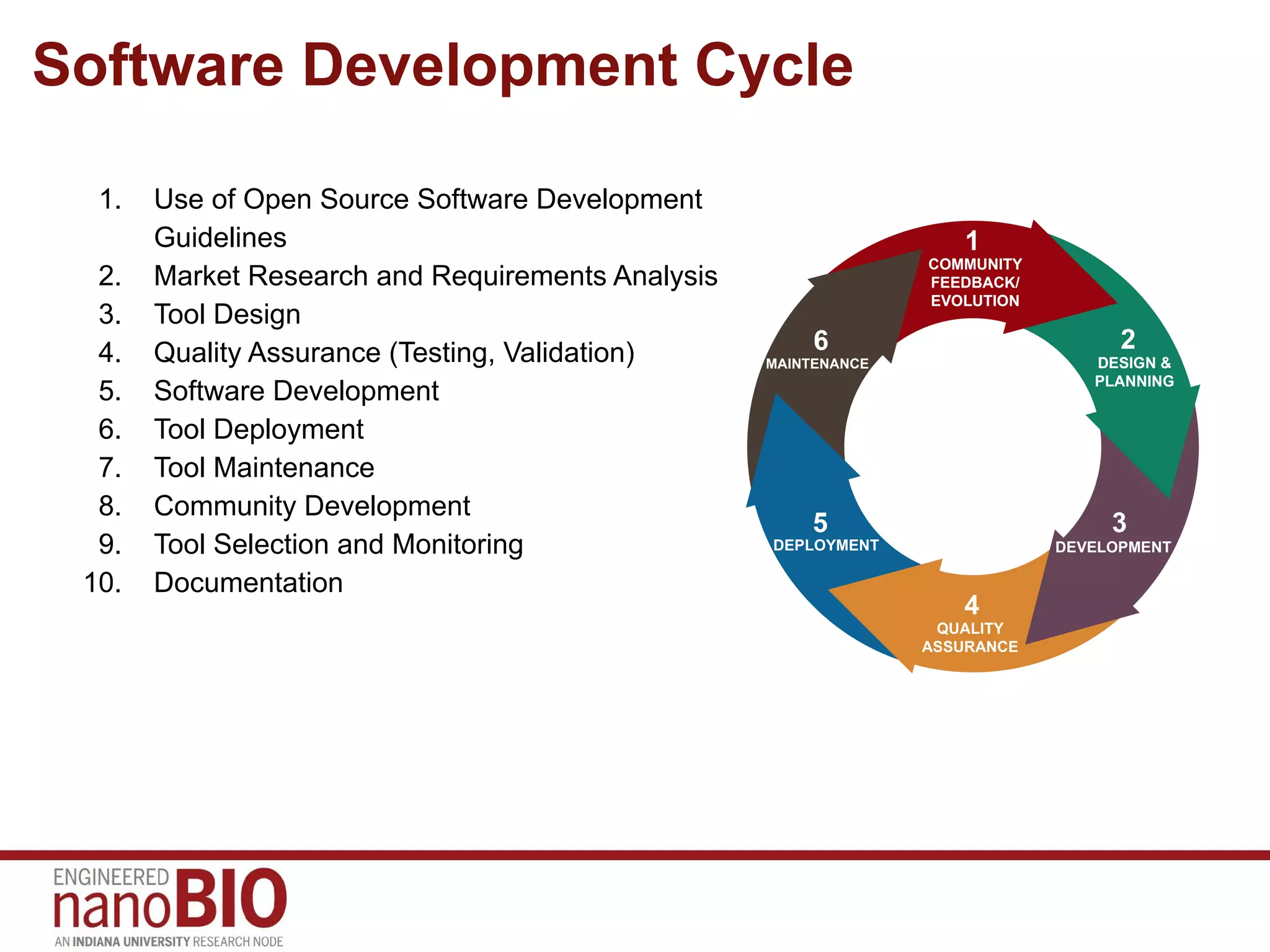 Software Development Cycle

1. Use of Open Source Software Development Guidelines
2. Market Research and Requirements Analysis
3. Tool Design
4. Quality Assurance (Testing, Validation)
5. Software Development
6. Tool Deployment
7. Tool Maintenance
8. Community Development
9. Tool Selection and Monitoring
10. Documentation

1
COMMUNITY FEEDBACK/ EVOLUTION

2
DESIGN & PLANNING

3
DEVELOPMENT

4
QUALITY ASSURANCE

5
DEPLOYMENT

6
MAINTENANCE

ENGINEERED
nanoBIO
AN INDIANA UNIVERSITY RESEARCH NODE